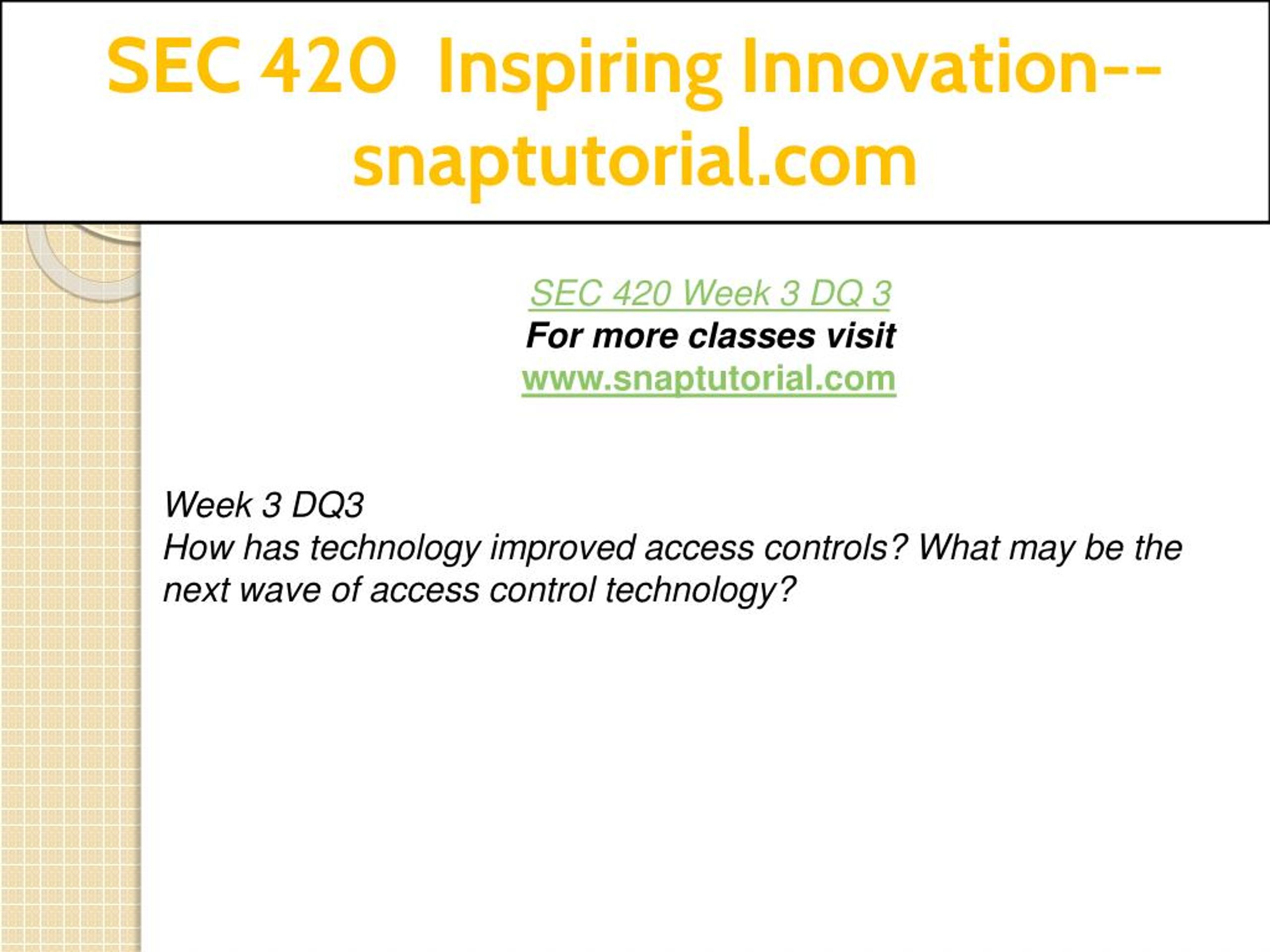 SEC 420 Inspiring Innovation--snaptutorial.com

SEC 420 Week 3 DQ 3
For more classes visit
www.snaptutorial.com

Week 3 DQ3
How has technology improved access controls? What may be the next wave of access control technology?